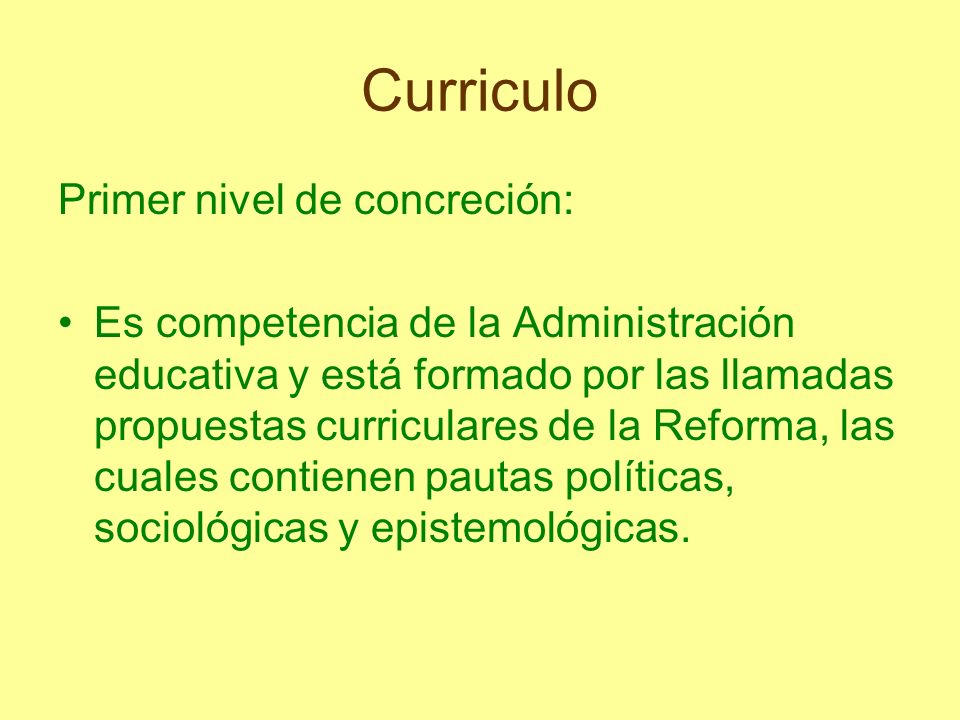 Curriculo

Primer nivel de concreción:

• Es competencia de la Administración educativa y está formado por las llamadas propuestas curriculares de la Reforma, las cuales contienen pautas políticas, sociológicas y epistemológicas.